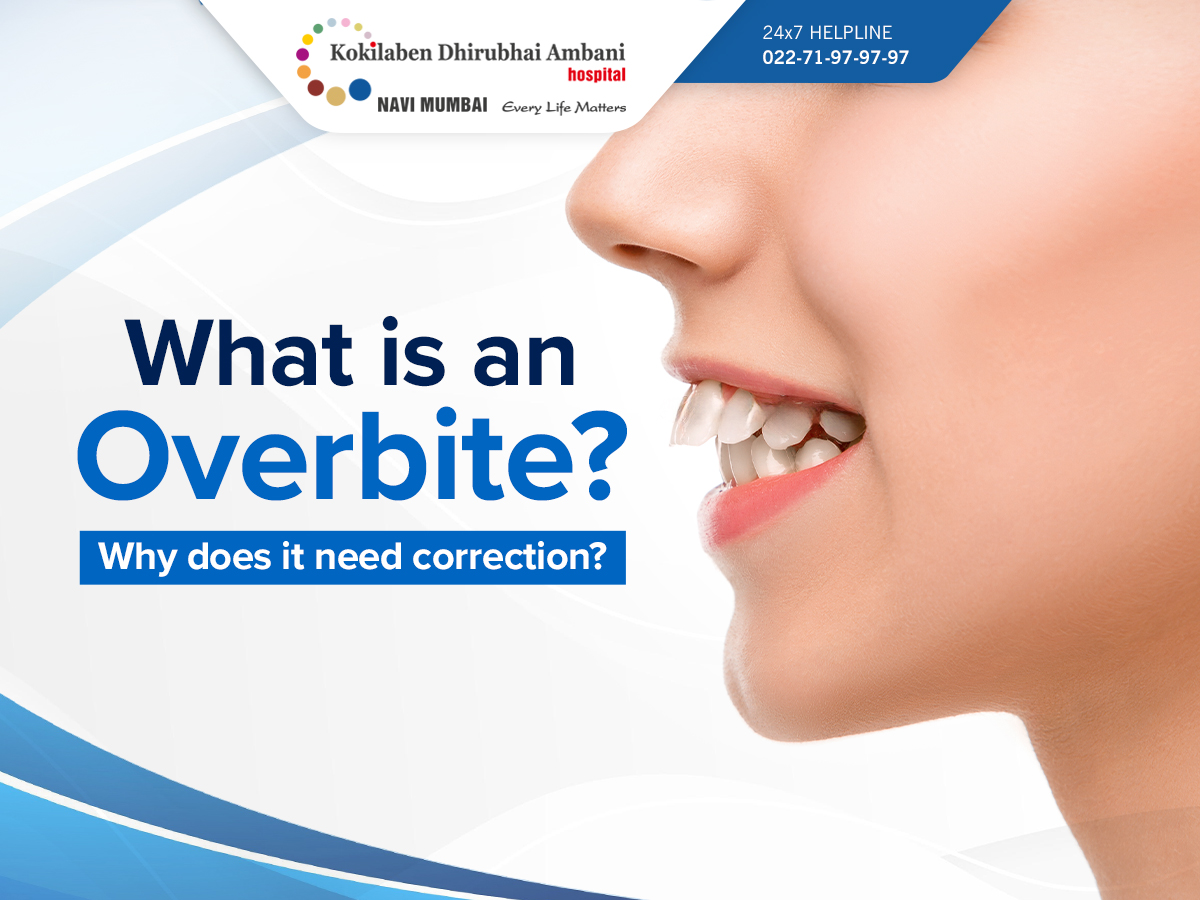 Kokilaben Dhirubhai Ambani hospital
NAVI MUMBAI Every Life Matters

24x7 HELPLINE
022-71-97-97-97

What is an Overbite?

Why does it need correction?